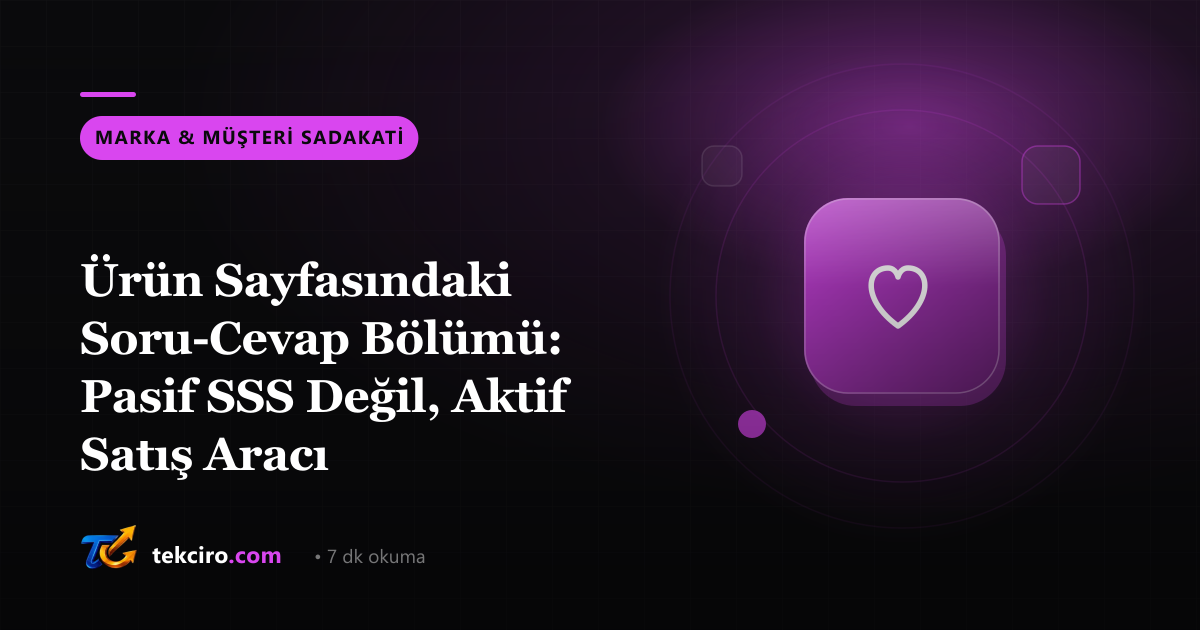 MARKA & MÜŞTERİ SADAKATİ

Ürün Sayfasındaki Soru-Cevap Bölümü: Pasif SSS Değil, Aktif Satış Aracı

TC

tekciro.com

• 7 dk okuma